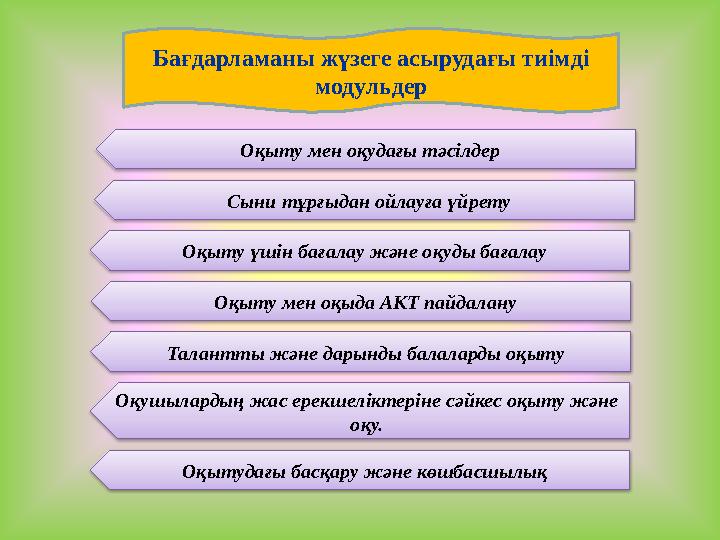 Бағдарламаны жүзеге асырудағы тиімді модульдер

Оқыту мен оқудағы тәсілдер

Сыни тұрғыдан ойлауға үйрету

Оқыту үшін бағалау және оқуды бағалау

Оқыту мен оқыда АКТ пайдалану

Талантты және дарынды балаларды оқыту

Оқушылардың жас ерекшеліктеріне сәйкес оқыту және оқу.

Оқытудағы басқару және көшбасшылық